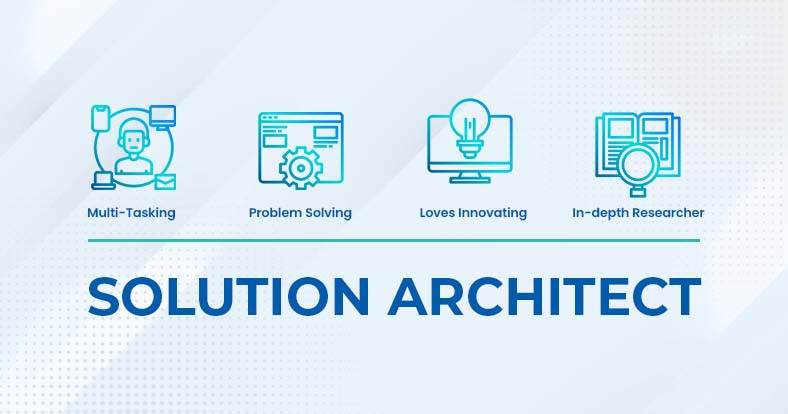 Multi-Tasking

Problem Solving

Loves Innovating

In-depth Researcher

SOLUTION ARCHITECT